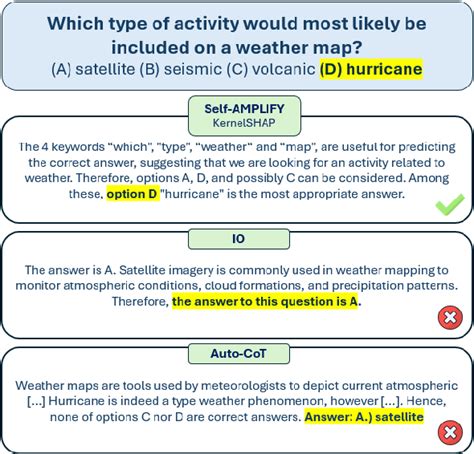 Which type of activity would most likely be included on a weather map?
(A) satellite (B) seismic (C) volcanic (D) hurricane

Self-AMPLIFY
KernelSHAP

The 4 keywords "which", "type", "weather" and "map", are useful for predicting the correct answer, suggesting that we are looking for an activity related to weather. Therefore, options A, D, and possibly C can be considered. Among these, option D "hurricane" is the most appropriate answer.

IO

The answer is A. Satellite imagery is commonly used in weather mapping to monitor atmospheric conditions, cloud formations, and precipitation patterns. Therefore, the answer to this question is A.

Auto-CoT

Weather maps are tools used by meteorologists to depict current atmospheric [...] Hurricane is indeed a type weather phenomenon, however [...]. Hence, none of options C nor D are correct answers. Answer: A.) satellite